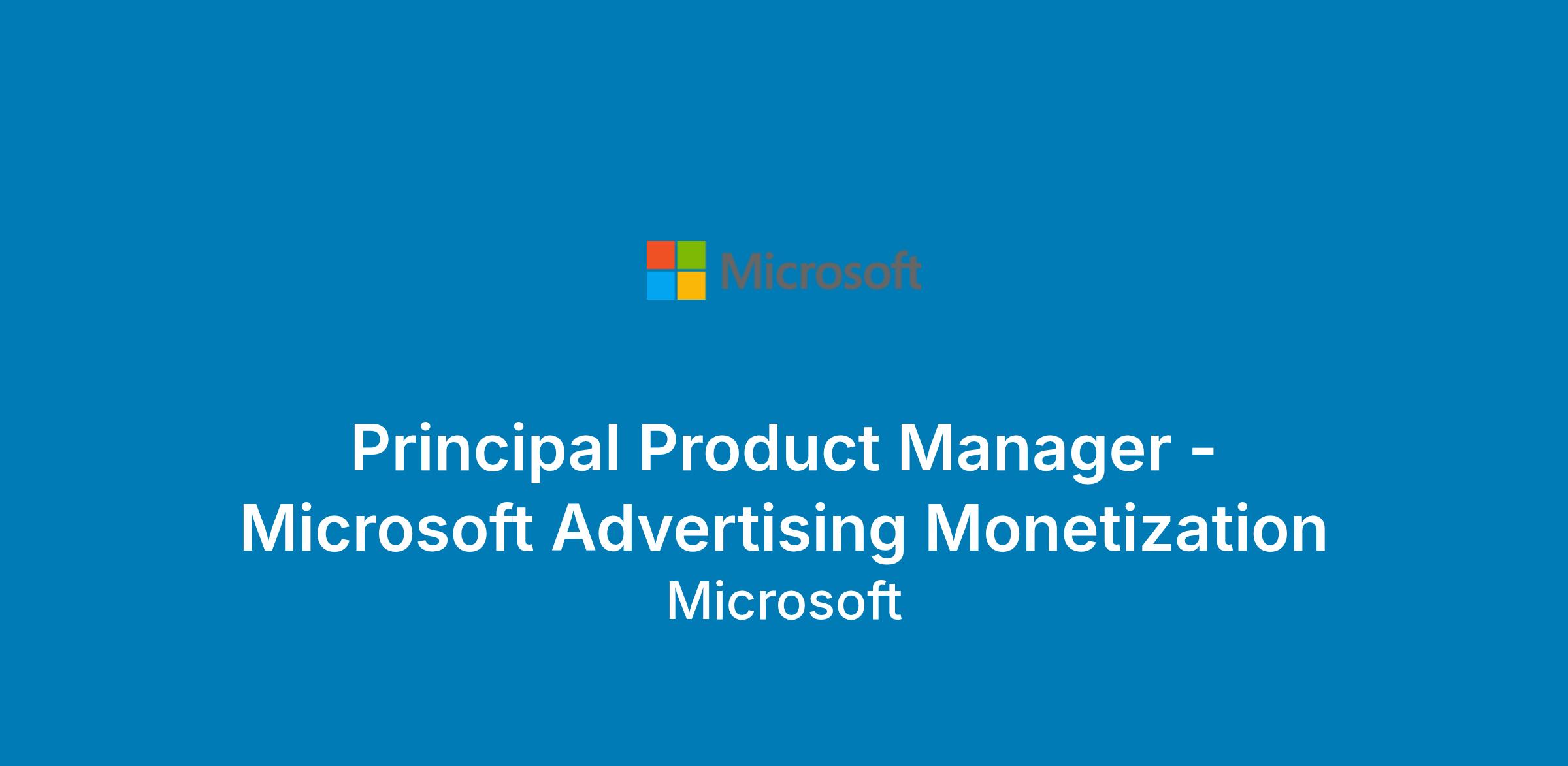 Microsoft

Principal Product Manager - Microsoft Advertising Monetization

Microsoft